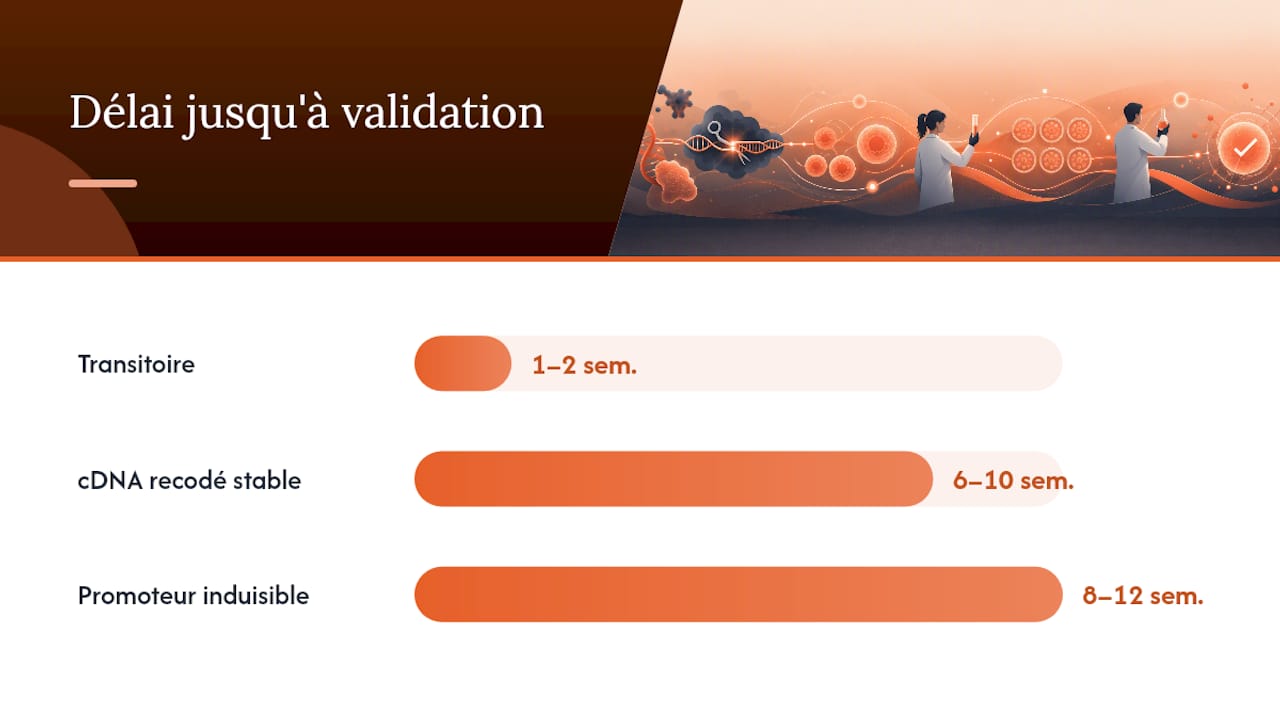 Délai jusqu'à validation

Transitoire
1–2 sem.

cDNA recodé stable
6–10 sem.

Promoteur induisible
8–12 sem.